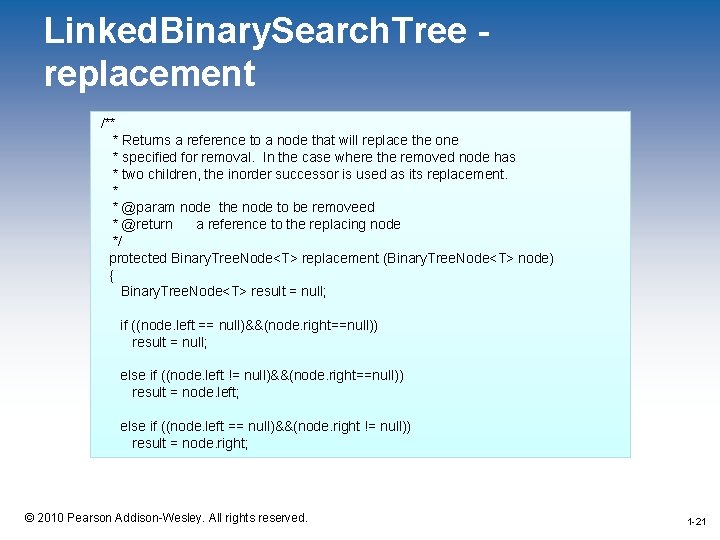 LinkedBinarySearchTree - replacement

/**
 * Returns a reference to a node that will replace the one
 * specified for removal. In the case where the removed node has
 * two children, the inorder successor is used as its replacement.
 *
 * @param node the node to be removeed
 * @return a reference to the replacing node
 */
protected BinaryTreeNode<T> replacement (BinaryTreeNode<T> node)
{
 BinaryTreeNode<T> result = null;

 if ((node.left == null)&&(node.right==null))
 result = null;

 else if ((node.left != null)&&(node.right==null))
 result = node.left;

 else if ((node.left == null)&&(node.right != null))
 result = node.right;

© 2010 Pearson Addison-Wesley. All rights reserved.

1-21